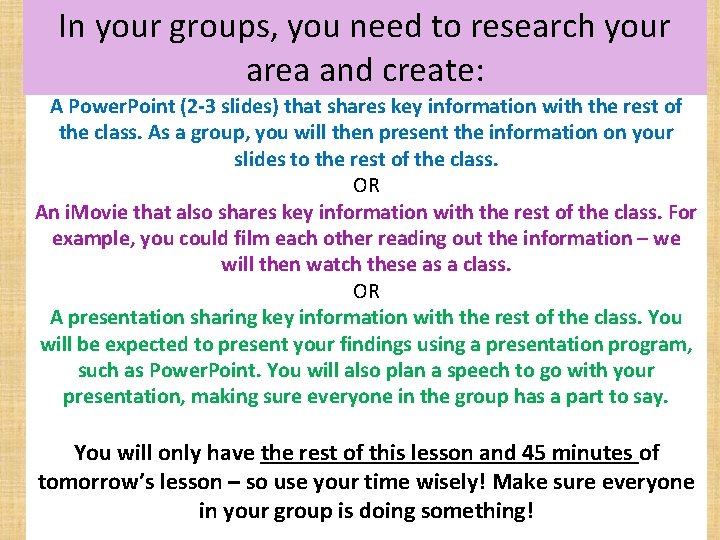 In your groups, you need to research your area and create:

A PowerPoint (2-3 slides) that shares key information with the rest of the class. As a group, you will then present the information on your slides to the rest of the class.

OR

An iMovie that also shares key information with the rest of the class. For example, you could film each other reading out the information – we will then watch these as a class.

OR

A presentation sharing key information with the rest of the class. You will be expected to present your findings using a presentation program, such as PowerPoint. You will also plan a speech to go with your presentation, making sure everyone in the group has a part to say.

You will only have the rest of this lesson and 45 minutes of tomorrow's lesson – so use your time wisely! Make sure everyone in your group is doing something!